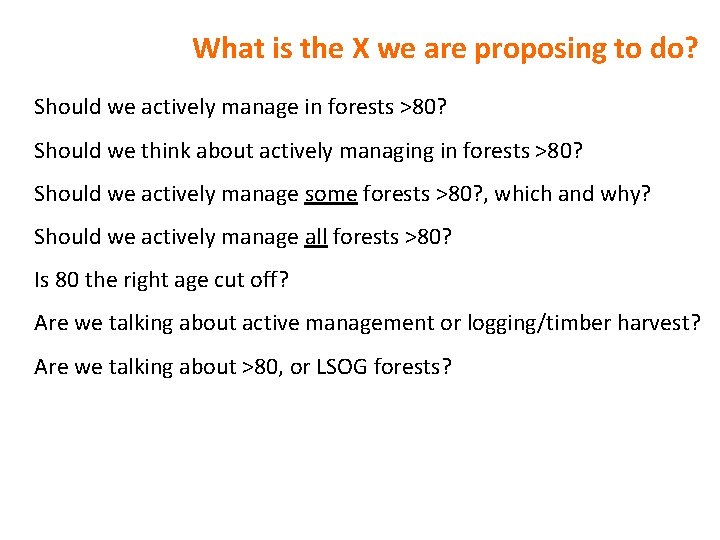 What is the X we are proposing to do?

Should we actively manage in forests >80?

Should we think about actively managing in forests >80?

Should we actively manage some forests >80?, which and why?

Should we actively manage all forests >80?

Is 80 the right age cut off?

Are we talking about active management or logging/timber harvest?

Are we talking about >80, or LSOG forests?